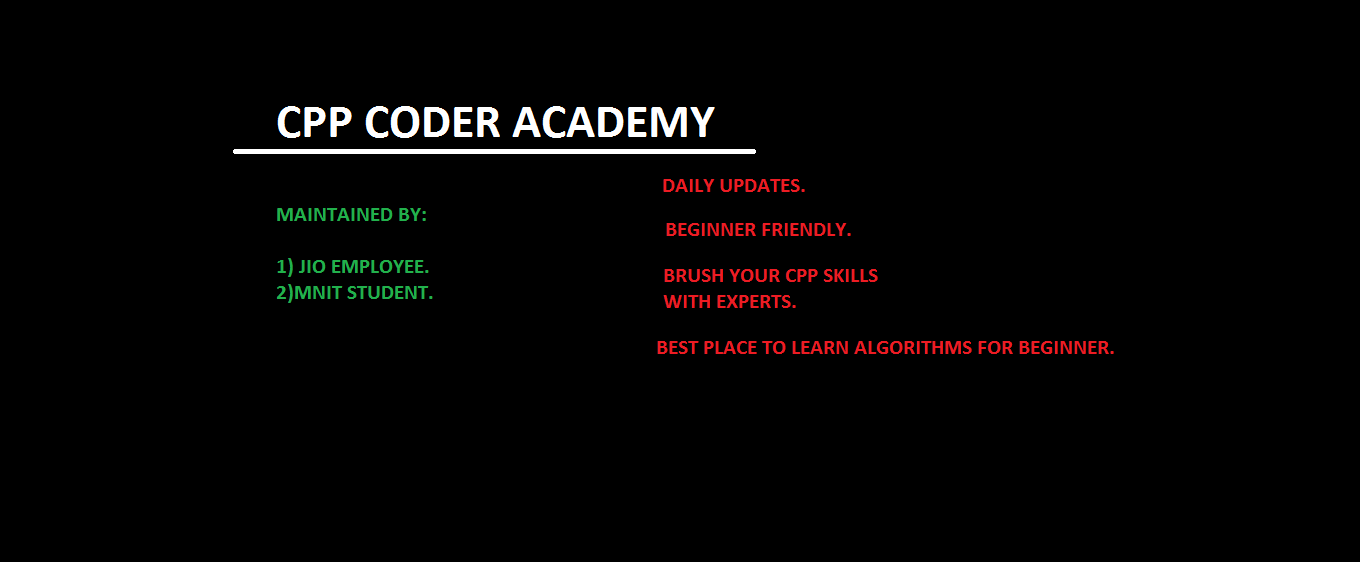 CPP CODER ACADEMY

MAINTAINED BY:

1) JIO EMPLOYEE.
2)MNIT STUDENT.

DAILY UPDATES.

BEGINNER FRIENDLY.

BRUSH YOUR CPP SKILLS WITH EXPERTS.

BEST PLACE TO LEARN ALGORITHMS FOR BEGINNER.